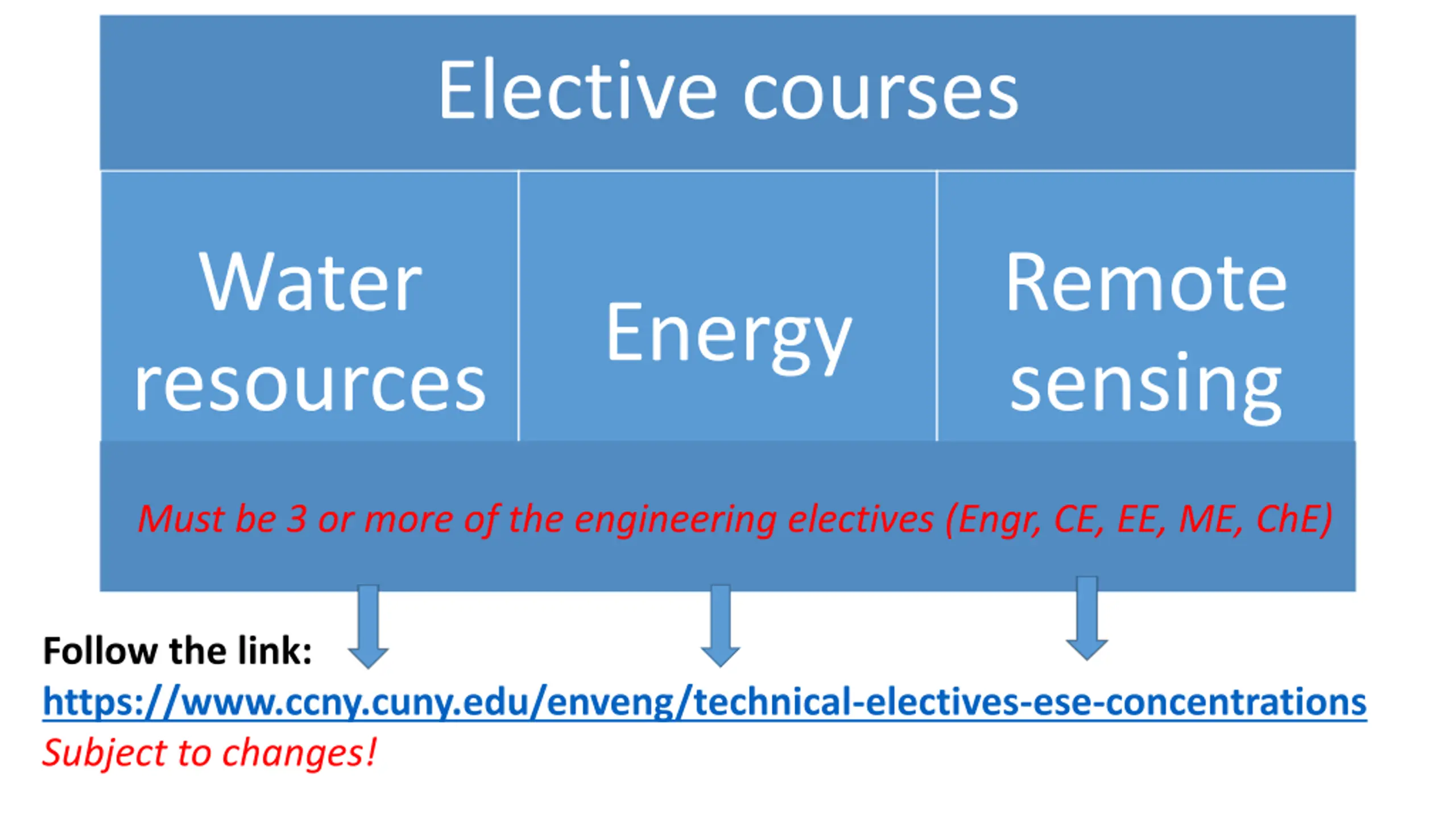 Elective courses

Water resources

Energy

Remote sensing

Must be 3 or more of the engineering electives (Engr, CE, EE, ME, ChE)

Follow the link:
https://www.ccny.cuny.edu/enveng/technical-electives-ese-concentrations
Subject to changes!